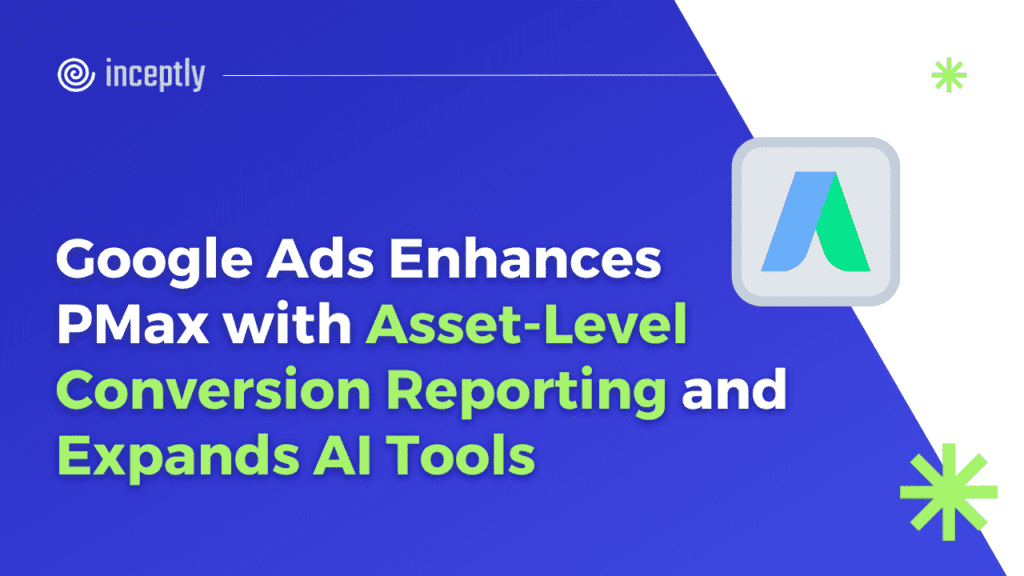 inceptly

Google Ads Enhances PMax with Asset-Level Conversion Reporting and Expands AI Tools